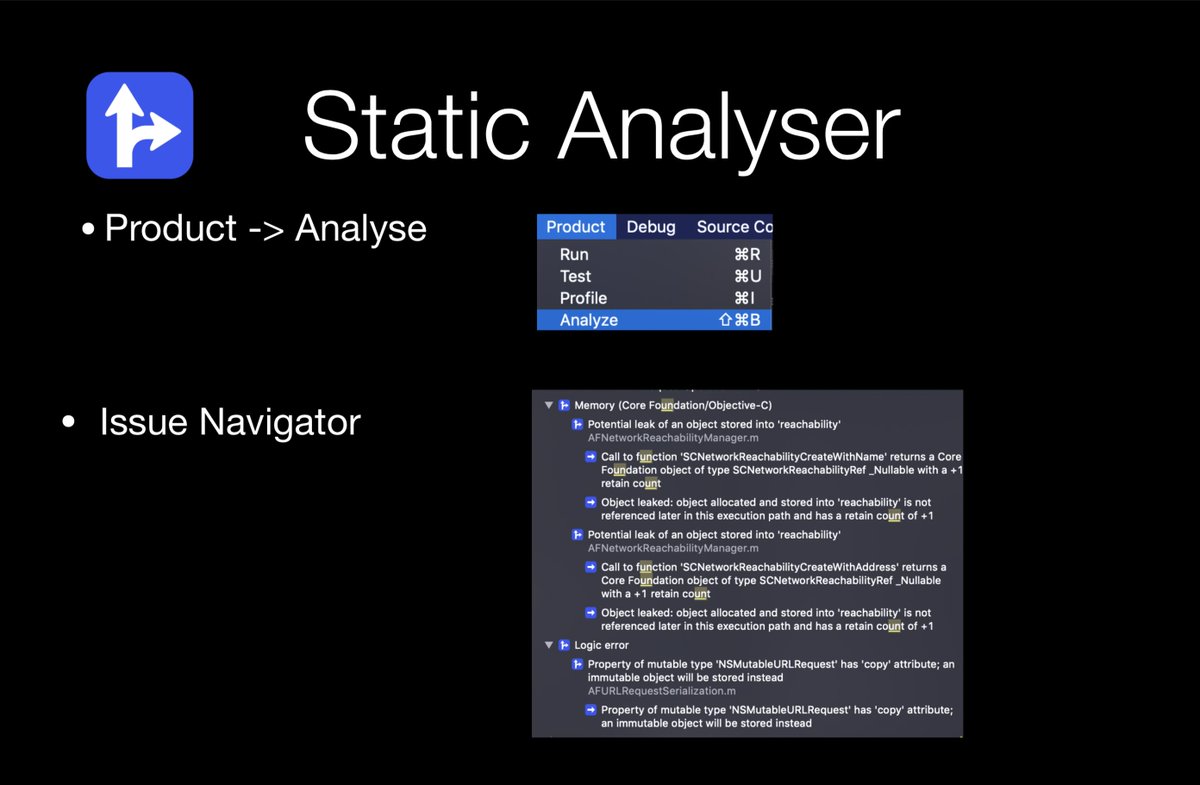 Static Analyser

• Product -> Analyse

Product Debug Source Co

Run ⌘R
Test ⌘U
Profile ⌘I
Analyze ⇧⌘B

• Issue Navigator

Memory (Core Foundation/Objective-C)

Potential leak of an object stored into 'reachability'
AFNetworkReachabilityManager.m

Call to function 'SCNetworkReachabilityCreateWithName' returns a Core Foundation object of type SCNetworkReachabilityRef _Nullable with a +1 retain count

Object leaked: object allocated and stored into 'reachability' is not referenced later in this execution path and has a retain count of +1

Potential leak of an object stored into 'reachability'
AFNetworkReachabilityManager.m

Call to function 'SCNetworkReachabilityCreateWithAddress' returns a Core Foundation object of type SCNetworkReachabilityRef _Nullable with a +1 retain count

Object leaked: object allocated and stored into 'reachability' is not referenced later in this execution path and has a retain count of +1

Logic error

Property of mutable type 'NSMutableURLRequest' has 'copy' attribute; an immutable object will be stored instead
AFURLRequestSerialization.m

Property of mutable type 'NSMutableURLRequest' has 'copy' attribute; an immutable object will be stored instead